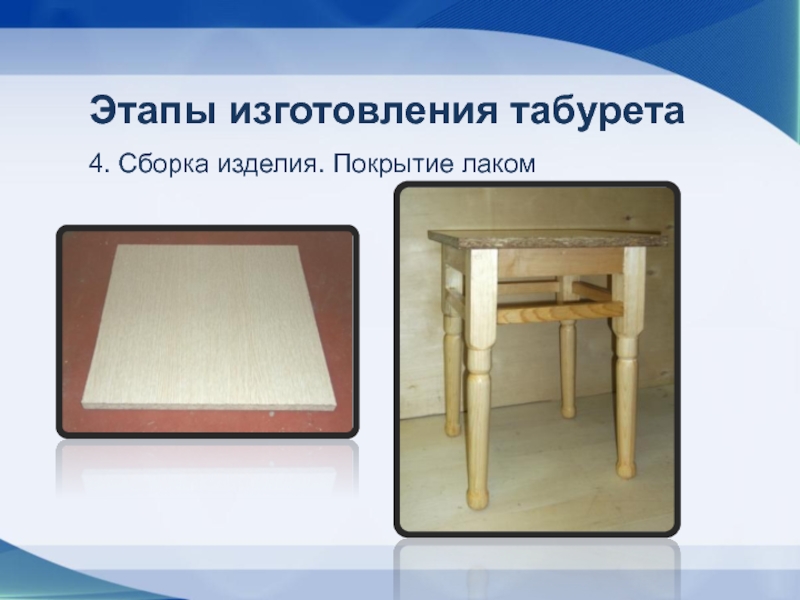 Этапы изготовления табурета

4. Сборка изделия. Покрытие лаком